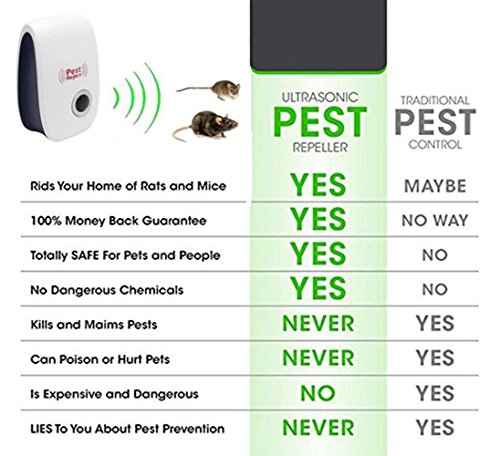 Pest Reject

| | ULTRASONIC PEST REPELLER | TRADITIONAL PEST CONTROL |
|---|---|---|
| Rids Your Home of Rats and Mice | YES | MAYBE |
| 100% Money Back Guarantee | YES | NO WAY |
| Totally SAFE For Pets and People | YES | NO |
| No Dangerous Chemicals | YES | NO |
| Kills and Maims Pests | NEVER | YES |
| Can Poison or Hurt Pets | NEVER | YES |
| Is Expensive and Dangerous | NO | YES |
| LIES To You About Pest Prevention | NEVER | YES |